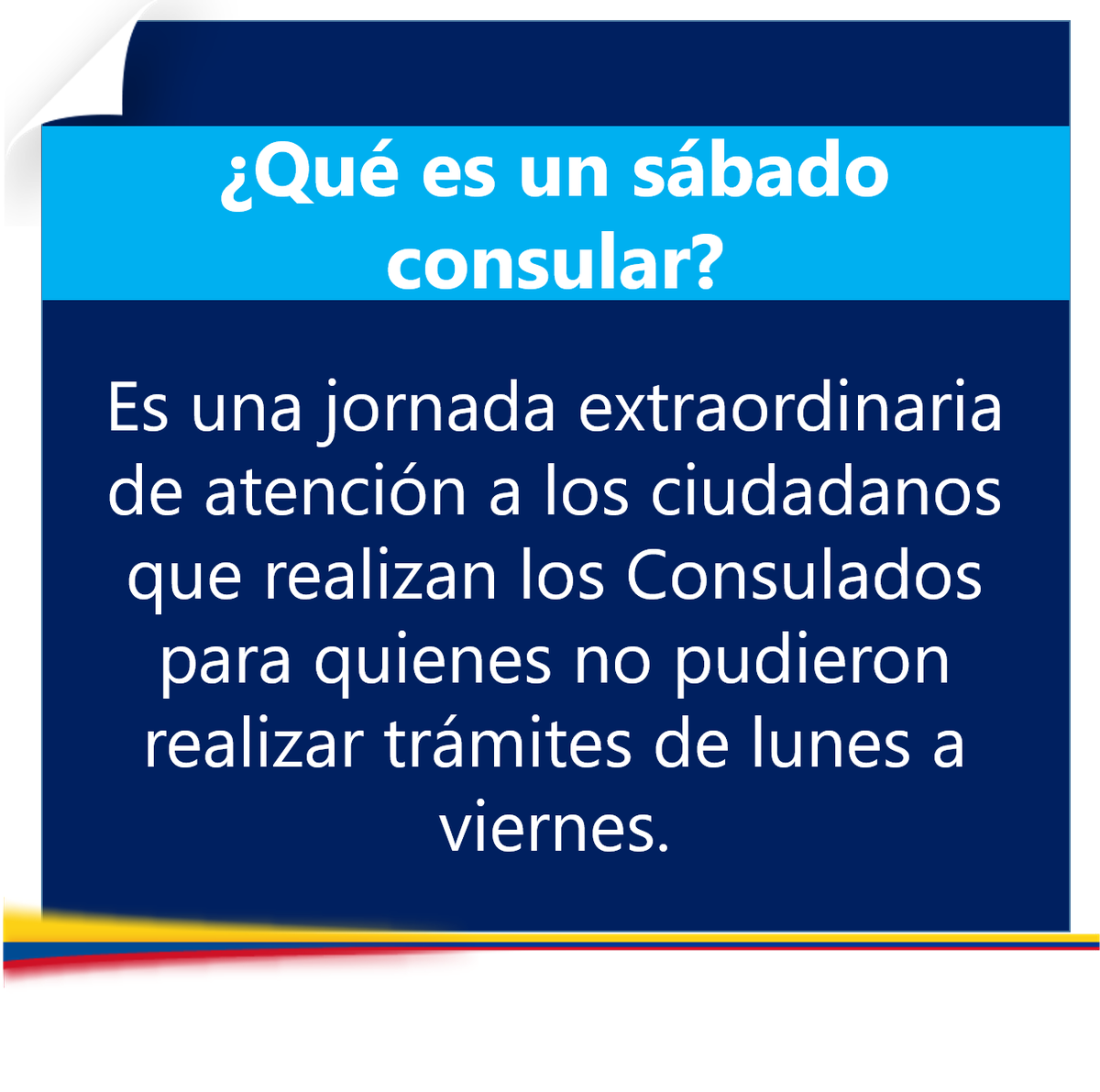 ¿Qué es un sábado consular?

Es una jornada extraordinaria de atención a los ciudadanos que realizan los Consulados para quienes no pudieron realizar trámites de lunes a viernes.